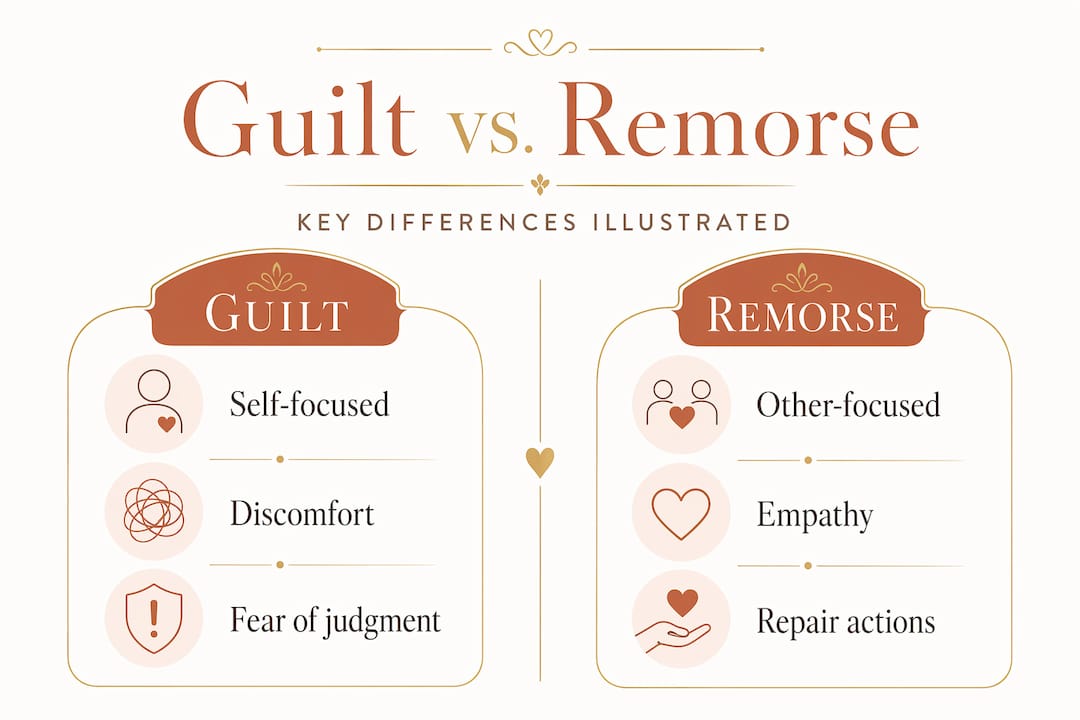 Guilt vs. Remorse

KEY DIFFERENCES ILLUSTRATED

GUILT

Self-focused

Discomfort

Fear of judgment

REMORSE

Other-focused

Empathy

Repair actions